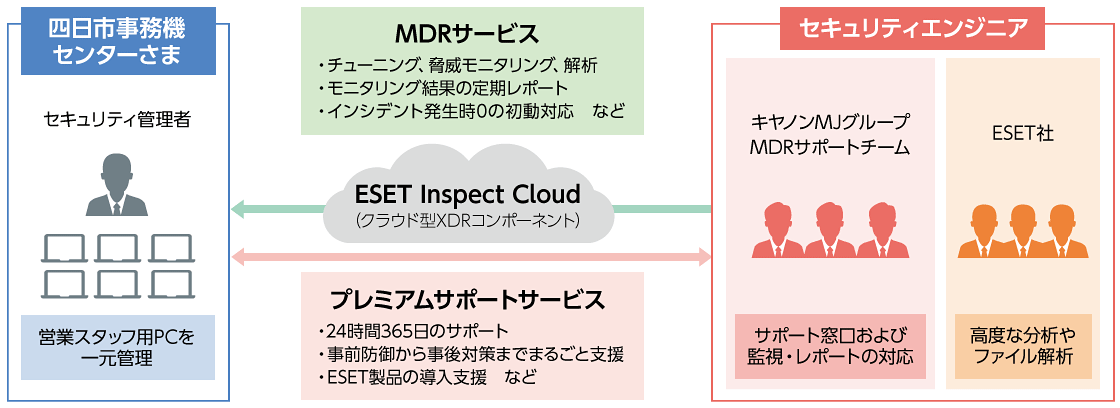 四日市事務機センターさま

セキュリティ管理者

営業スタッフ用PCを一元管理

MDRサービス

・チューニング、脅威モニタリング、解析
・モニタリング結果の定期レポート
・インシデント発生時0の初動対応　など

ESET Inspect Cloud
(クラウド型XDRコンポーネント)

プレミアムサポートサービス

・24時間365日のサポート
・事前防御から事後対策までまるごと支援
・ESET製品の導入支援　など

セキュリティエンジニア

キヤノンMJグループ
MDRサポートチーム

サポート窓口および監視・レポートの対応

ESET社

高度な分析やファイル解析